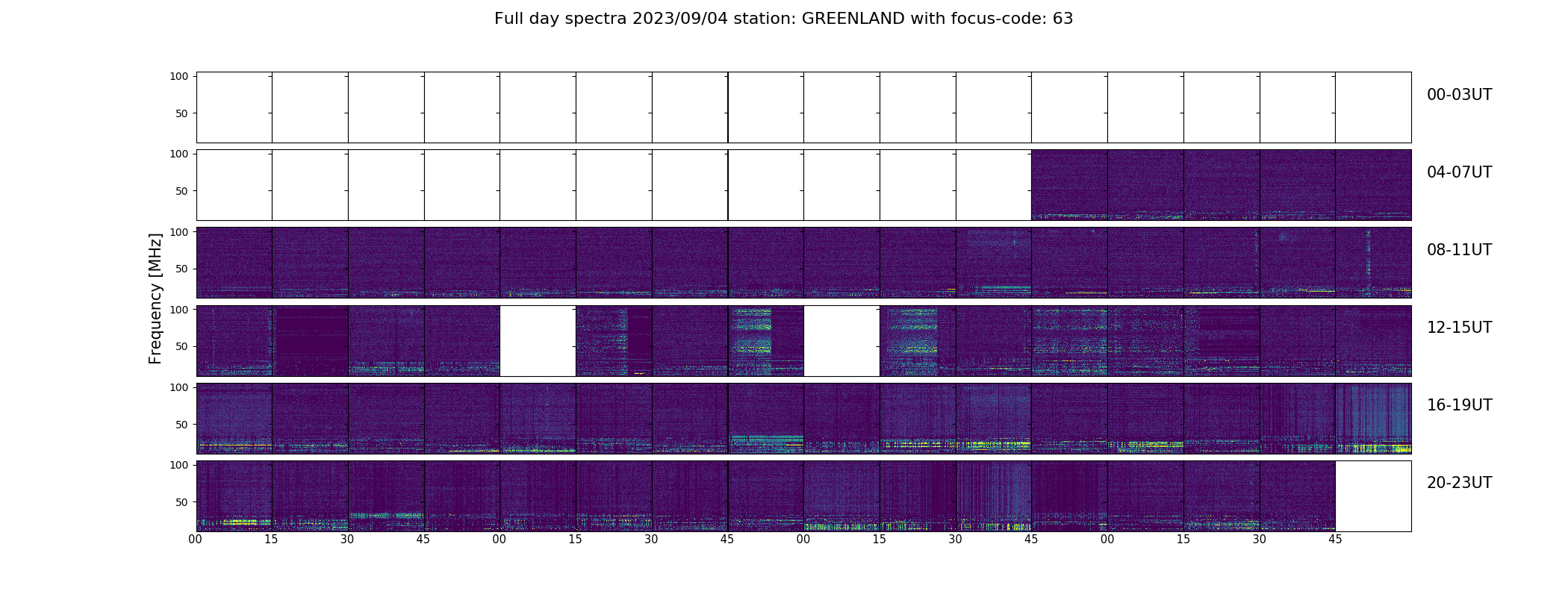 Full day spectra 2023/09/04 station: GREENLAND with focus-code: 63

Frequency [MHz]

100
50
00-03UT

100
50
04-07UT

100
50
08-11UT

100
50
12-15UT

100
50
16-19UT

100
50
20-23UT

00 15 30 45 00 15 30 45 00 15 30 45 00 15 30 45